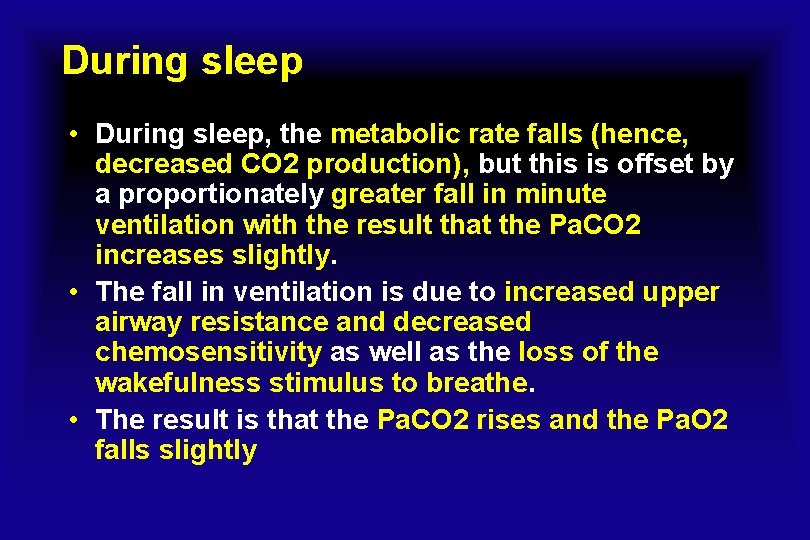 During sleep

• During sleep, the metabolic rate falls (hence, decreased CO2 production), but this is offset by a proportionately greater fall in minute ventilation with the result that the PaCO2 increases slightly.
• The fall in ventilation is due to increased upper airway resistance and decreased chemosensitivity as well as the loss of the wakefulness stimulus to breathe.
• The result is that the PaCO2 rises and the PaO2 falls slightly